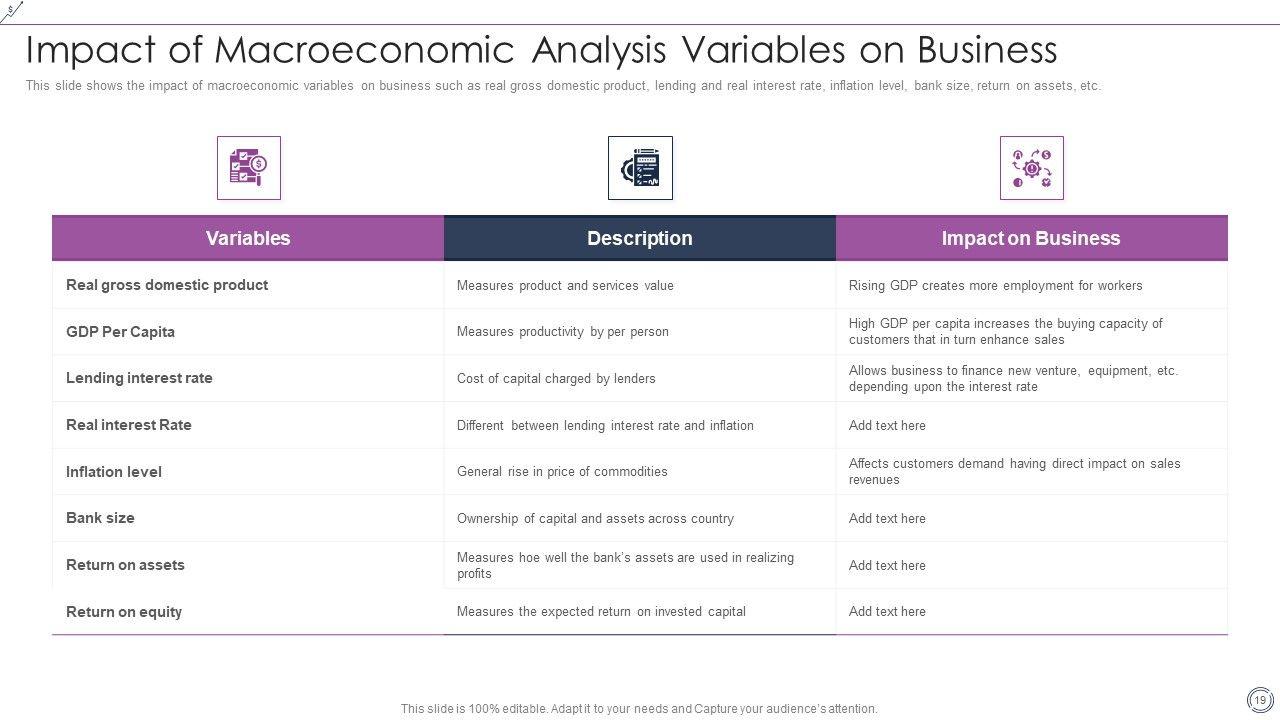 Impact of Macroeconomic Analysis Variables on Business

This slide shows the impact of macroeconomic variables on business such as real gross domestic product, lending and real interest rate, inflation level, bank size, return on assets, etc.

| Variables | Description | Impact on Business |
|---|---|---|
| Real gross domestic product | Measures product and services value | Rising GDP creates more employment for workers |
| GDP Per Capita | Measures productivity by per person | High GDP per capita increases the buying capacity of customers that in turn enhance sales |
| Lending interest rate | Cost of capital charged by lenders | Allows business to finance new venture, equipment, etc. depending upon the interest rate |
| Real interest Rate | Different between lending interest rate and inflation | Add text here |
| Inflation level | General rise in price of commodities | Affects customers demand having direct impact on sales revenues |
| Bank size | Ownership of capital and assets across country | Add text here |
| Return on assets | Measures hoe well the bank's assets are used in realizing profits | Add text here |
| Return on equity | Measures the expected return on invested capital | Add text here |

This slide is 100% editable. Adapt it to your needs and Capture your audience's attention.

19